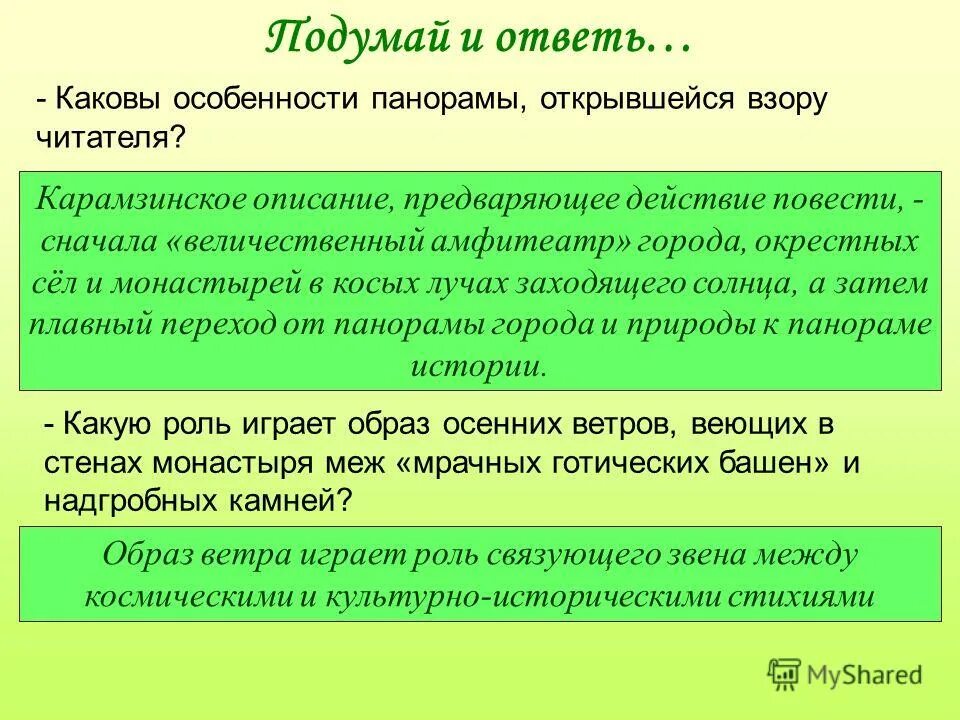 Подумай и ответь…

- Каковы особенности панорамы, открывшейся взору читателя?

Карамзинское описание, предваряющее действие повести, - сначала «величественный амфитеатр» города, окрестных сёл и монастырей в косых лучах заходящего солнца, а затем плавный переход от панорамы города и природы к панораме истории.

- Какую роль играет образ осенних ветров, веющих в стенах монастыря меж «мрачных готических башен» и надгробных камней?

Образ ветра играет роль связующего звена между космическими и культурно-историческими стихиями

MyShared